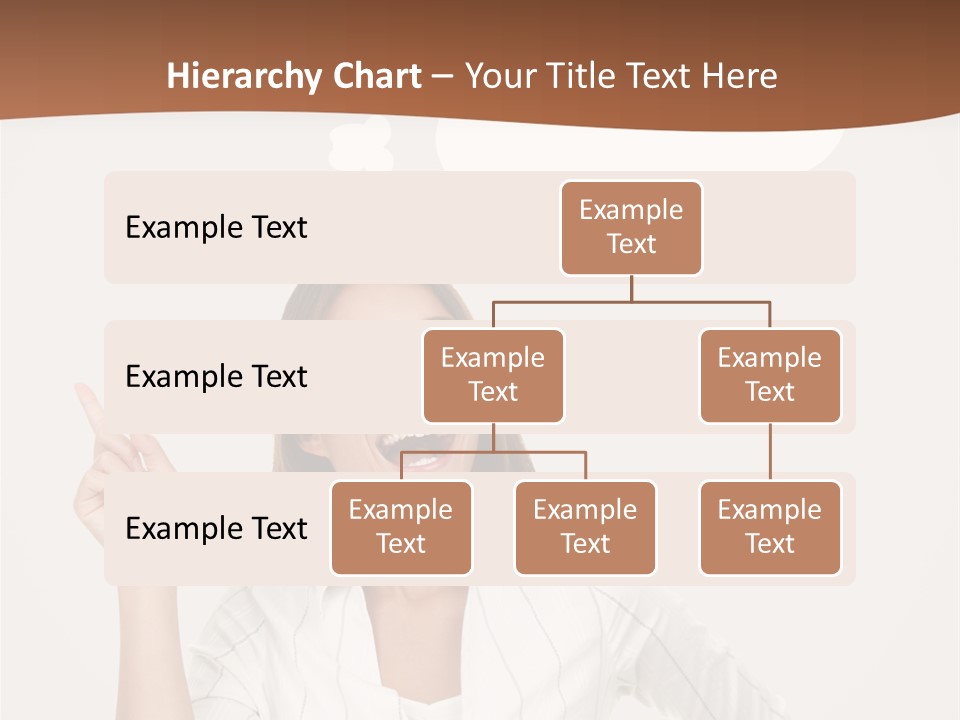 Hierarchy Chart – Your Title Text Here

Example Text

Example Text

Example Text

Example Text

Example Text

Example Text

Example Text

Example Text

Example Text